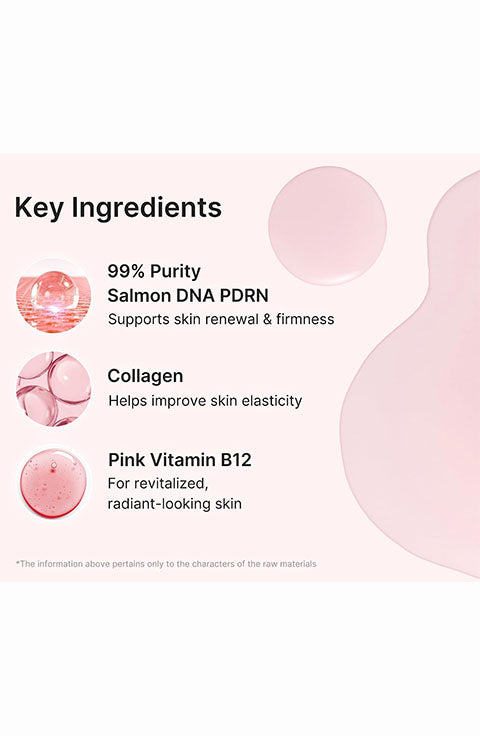 Key Ingredients

99% Purity
Salmon DNA PDRN
Supports skin renewal & firmness

Collagen
Helps improve skin elasticity

Pink Vitamin B12
For revitalized,
radiant-looking skin

*The information above pertains only to the characters of the raw materials